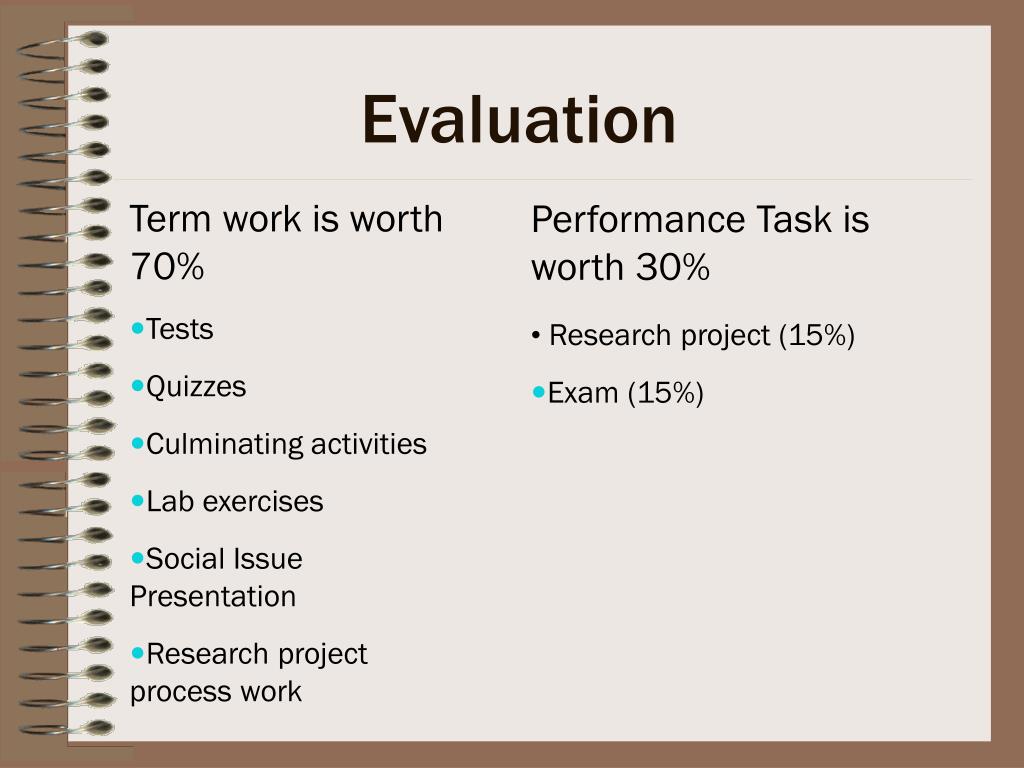 Evaluation

Term work is worth 70%

•Tests

•Quizzes

•Culminating activities

•Lab exercises

•Social Issue Presentation

•Research project process work

Performance Task is worth 30%

• Research project (15%)

•Exam (15%)